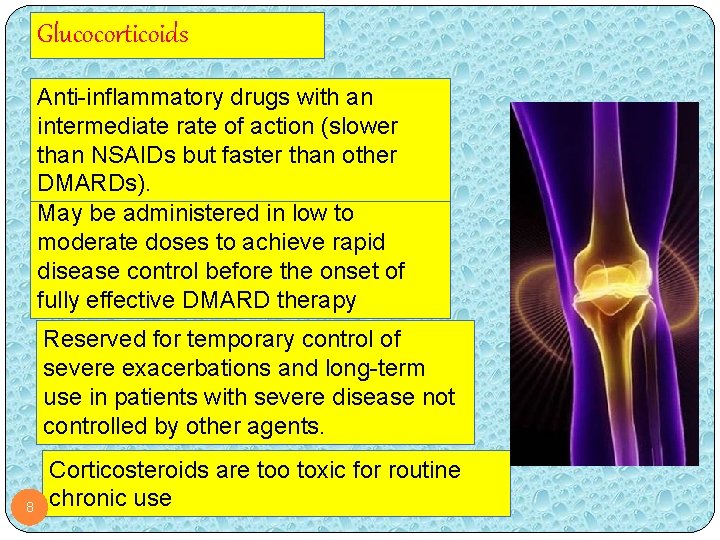 Glucocorticoids

Anti-inflammatory drugs with an intermediate rate of action (slower than NSAIDs but faster than other DMARDs).

May be administered in low to moderate doses to achieve rapid disease control before the onset of fully effective DMARD therapy

Reserved for temporary control of severe exacerbations and long-term use in patients with severe disease not controlled by other agents.

Corticosteroids are too toxic for routine chronic use

8